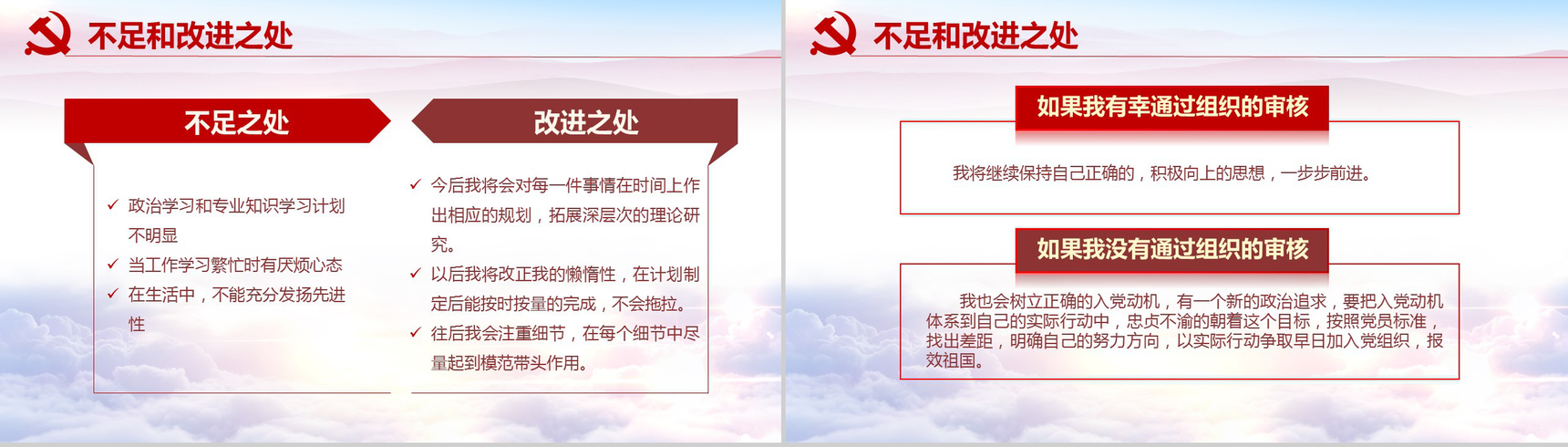 不足和改进之处

不足之处

✓ 政治学习和专业知识学习计划不明显
✓ 当工作学习繁忙时有厌烦心态
✓ 在生活中，不能充分发扬先进性

改进之处

✓ 今后我将会对每一件事情在时间上作出相应的规划，拓展深层次的理论研究。
✓ 以后我将改正我的懒惰性，在计划制定后能按时按量的完成，不会拖拉。
✓ 往后我会注重细节，在每个细节中尽量起到模范带头作用。

不足和改进之处

如果我有幸通过组织的审核

我将继续保持自己正确的，积极向上的思想，一步步前进。

如果我没有通过组织的审核

我也会树立正确的入党动机，有一个新的政治追求，要把入党动机体系到自己的实际行动中，忠贞不渝的朝着这个目标，按照党员标准，找出差距，明确自己的努力方向，以实际行动争取早日加入党组织，报效祖国。